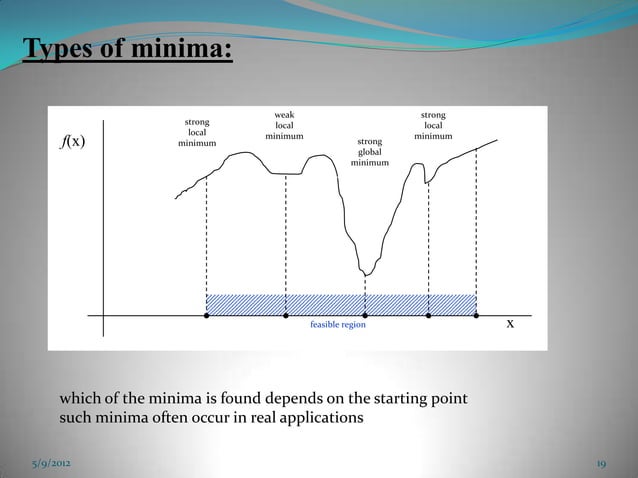 Types of minima:

$f(x)$

strong local minimum

weak local minimum

strong global minimum

strong local minimum

feasible region

x

which of the minima is found depends on the starting point
such minima often occur in real applications

5/9/2012

19